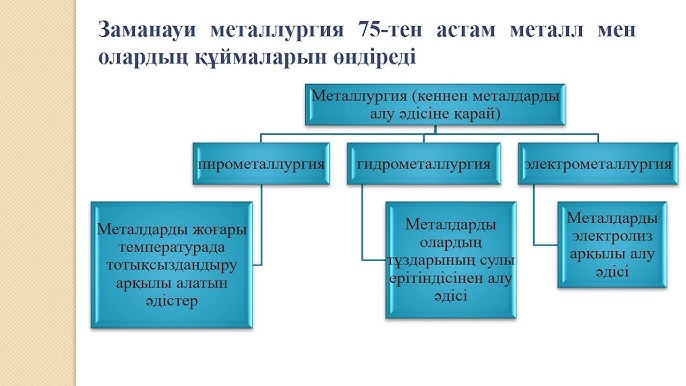 Заманауи металлургия 75-тен астам металл мен олардың құймаларын өндіреді

Металлургия (кеннен металдарды алу әдісіне қарай)

пирометаллургия

гидрометаллургия

электрометаллургия

Металдарды жоғары температурада тотықсыздандыру арқылы алатын әдістер

Металдарды олардың тұздарының сулы ерітіндісінен алу әдісі

Металдарды электролиз арқылы алу әдісі